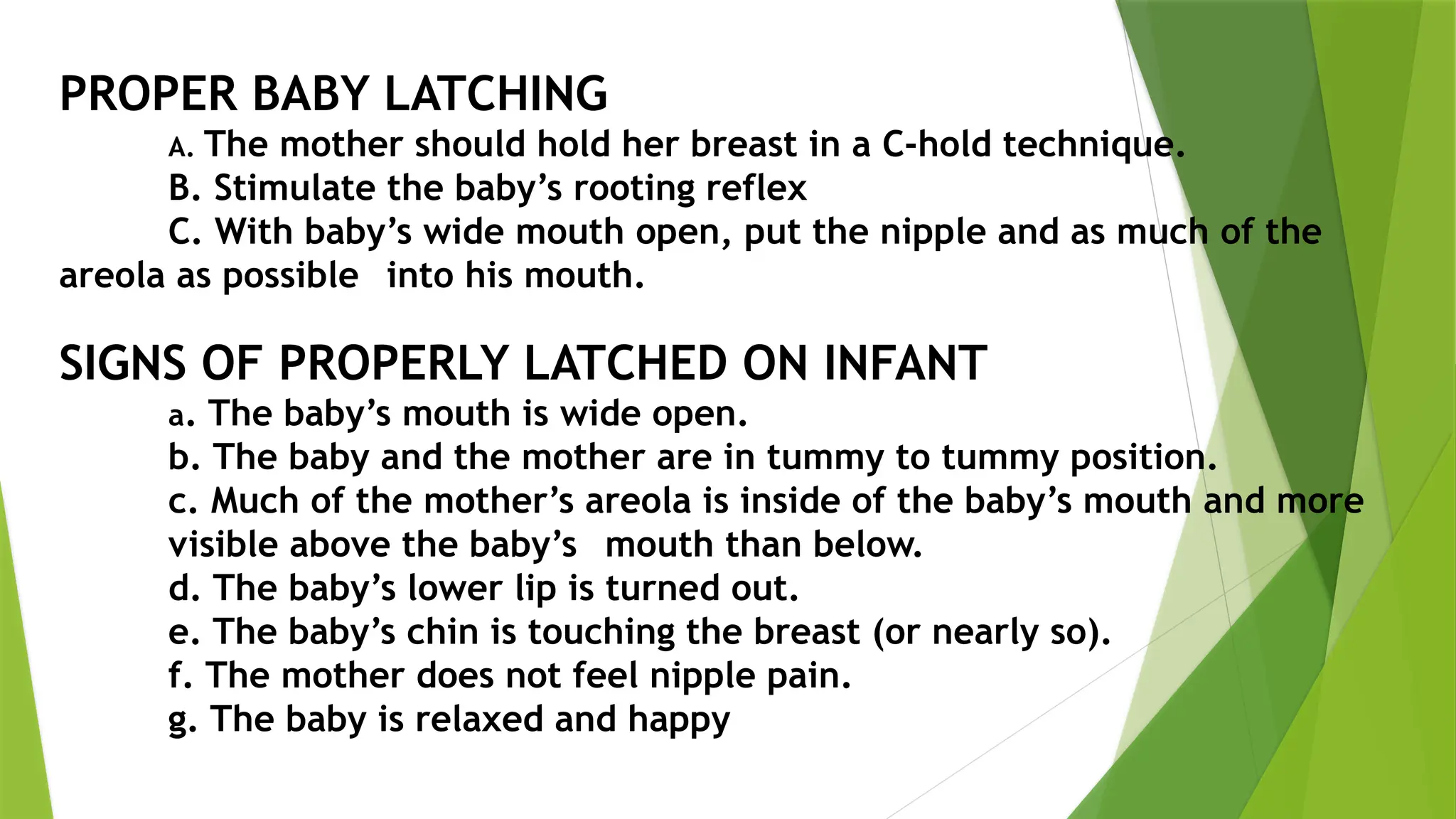 PROPER BABY LATCHING

A. The mother should hold her breast in a C-hold technique.
B. Stimulate the baby’s rooting reflex
C. With baby’s wide mouth open, put the nipple and as much of the areola as possible into his mouth.

SIGNS OF PROPERLY LATCHED ON INFANT

a. The baby’s mouth is wide open.
b. The baby and the mother are in tummy to tummy position.
c. Much of the mother’s areola is inside of the baby’s mouth and more visible above the baby’s mouth than below.
d. The baby’s lower lip is turned out.
e. The baby’s chin is touching the breast (or nearly so).
f. The mother does not feel nipple pain.
g. The baby is relaxed and happy